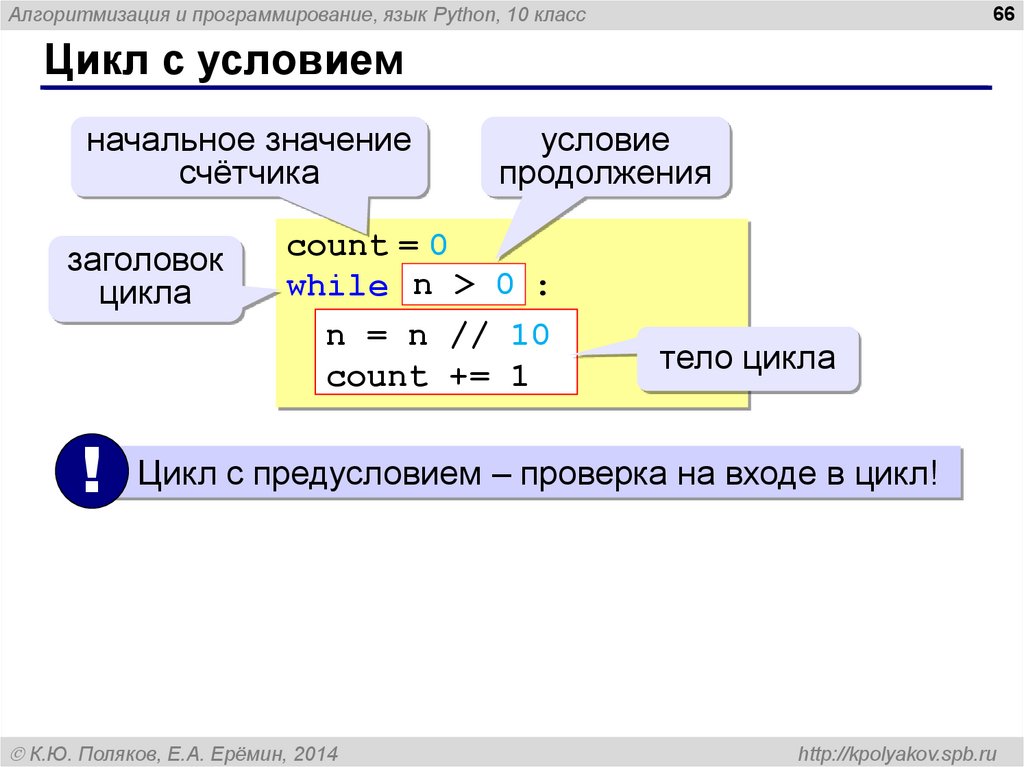 Алгоритмизация и программирование, язык Python, 10 класс

66

Цикл с условием

начальное значение счётчика

условие продолжения

заголовок цикла

count = 0
while n > 0 :
n = n // 10
count += 1

тело цикла

!

Цикл с предусловием – проверка на входе в цикл!

© К.Ю. Поляков, Е.А. Ерёмин, 2014

http://kpolyakov.spb.ru